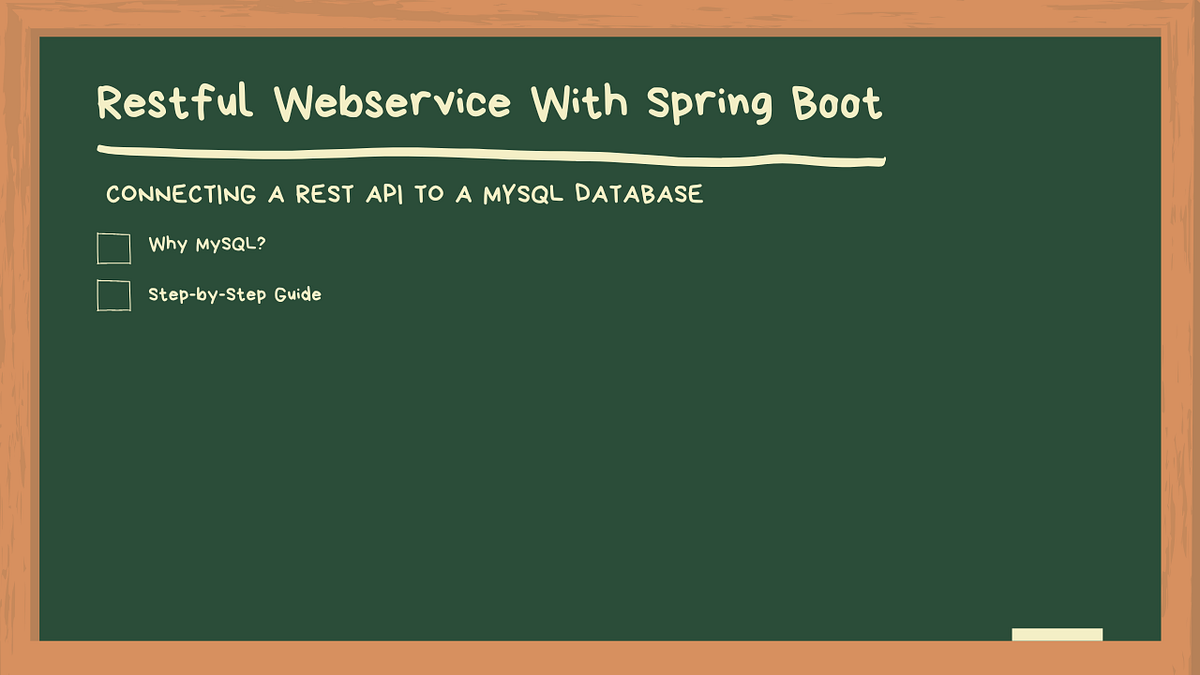 Restful Webservice With Spring Boot

CONNECTING A REST API TO A MYSQL DATABASE

Why MySQL?

Step-by-Step Guide